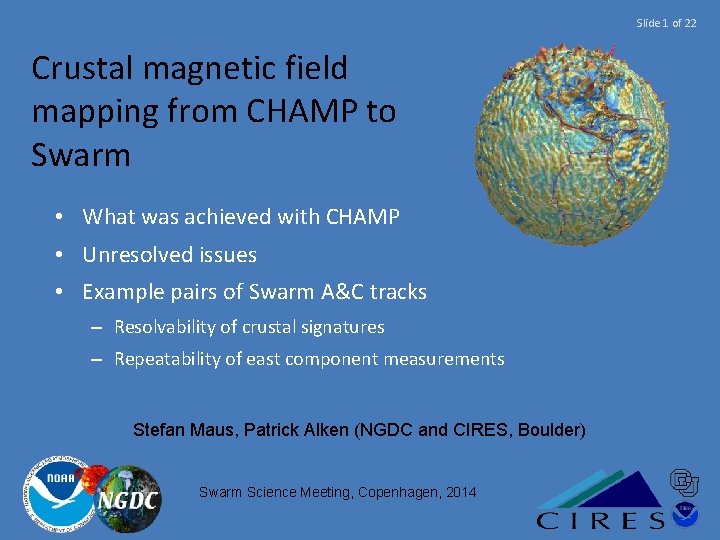 Slide 1 of 22

Crustal magnetic field mapping from CHAMP to Swarm

• What was achieved with CHAMP
• Unresolved issues
• Example pairs of Swarm A&C tracks
– Resolvability of crustal signatures
– Repeatability of east component measurements

Stefan Maus, Patrick Alken (NGDC and CIRES, Boulder)

NOAA
NGDC
Swarm Science Meeting, Copenhagen, 2014
CIRES